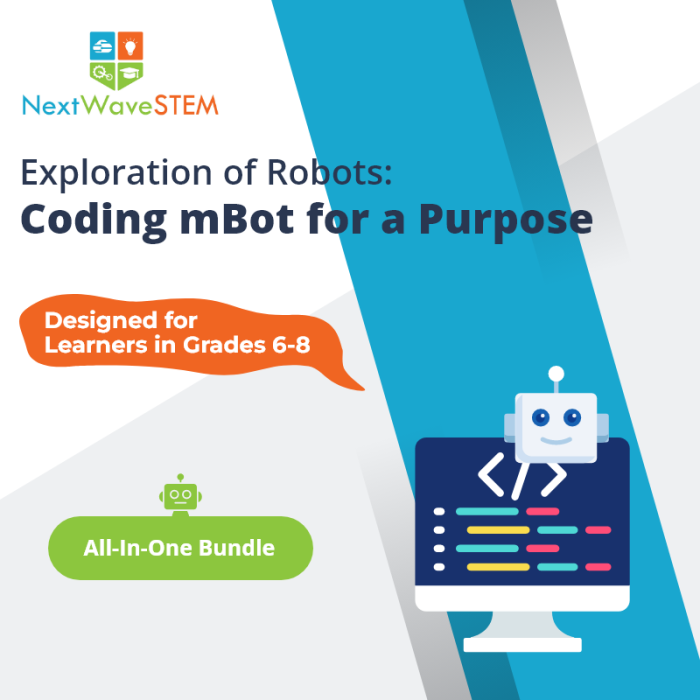 NextWaveSTEM

Exploration of Robots:
Coding mBot for a Purpose

Designed for Learners in Grades 6-8

All-In-One Bundle